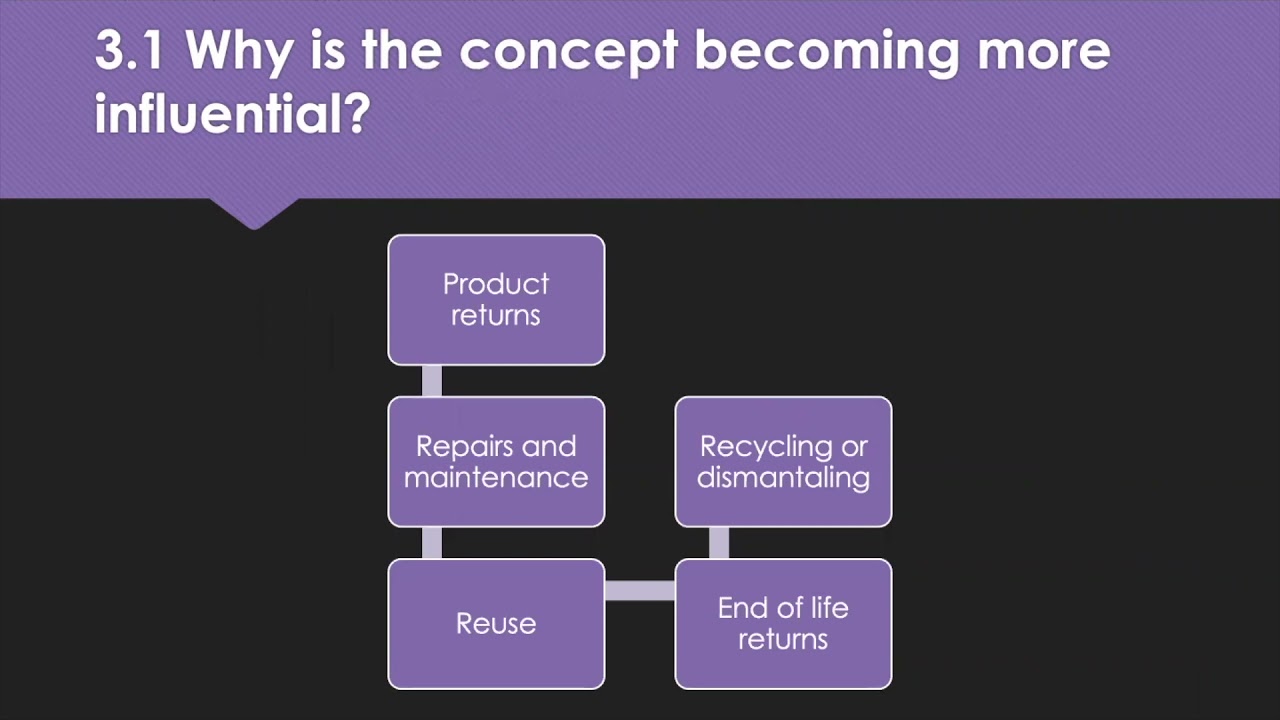 3.1 Why is the concept becoming more influential?

Product returns

Repairs and maintenance

Reuse

End of life returns

Recycling or dismantaling